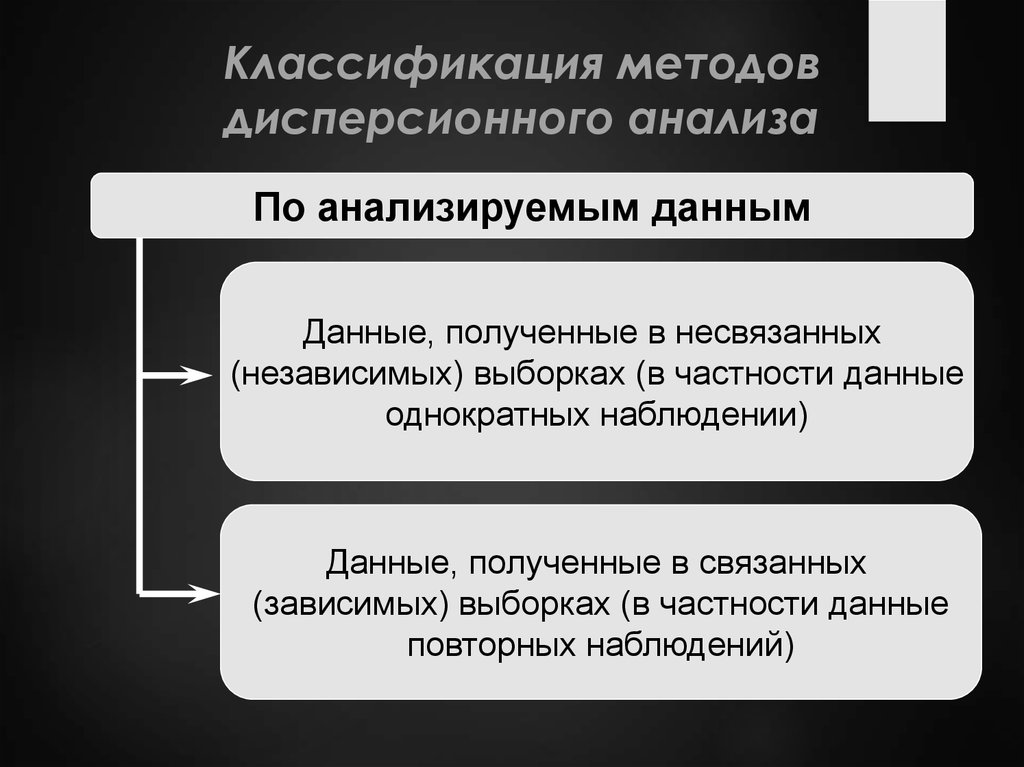 Классификация методов дисперсионного анализа

По анализируемым данным

Данные, полученные в несвязанных (независимых) выборках (в частности данные однократных наблюдении)

Данные, полученные в связанных (зависимых) выборках (в частности данные повторных наблюдений)